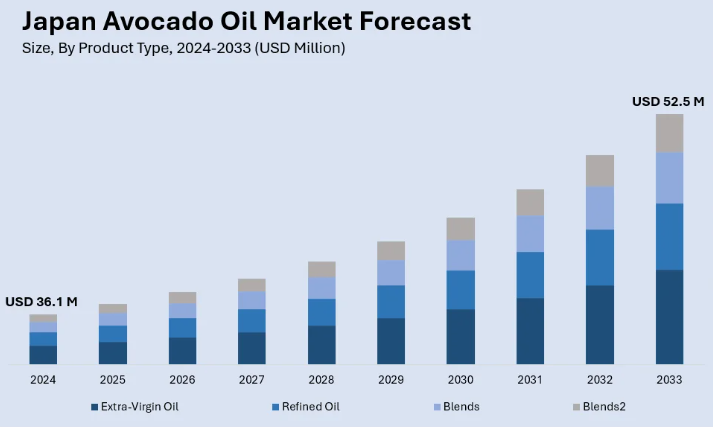 Japan Avocado Oil Market Forecast
Size, By Product Type, 2024-2033 (USD Million)

USD 36.1 M
USD 52.5 M

2024
2025
2026
2027
2028
2029
2030
2031
2032
2033

Extra-Virgin Oil
Refined Oil
Blends
Blends2